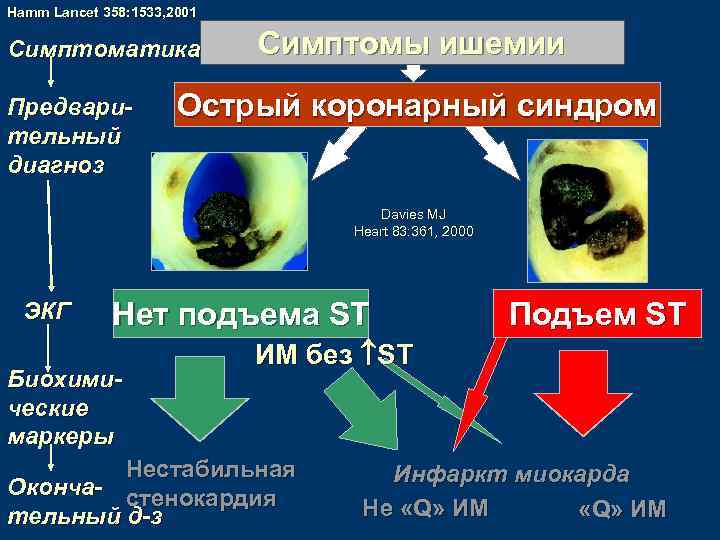 Hamm Lancet 358:1533,2001

Симптоматика

Предварительный диагноз

ЭКГ

Биохимические маркеры

Окончательный д-з

Симптомы ишемии

Острый коронарный синдром

Davies MJ
Heart 83:361, 2000

Нет подъема ST

Подъем ST

ИМ без ↑ST

Нестабильная стенокардия

Инфаркт миокарда

Не «Q» ИМ

«Q» ИМ